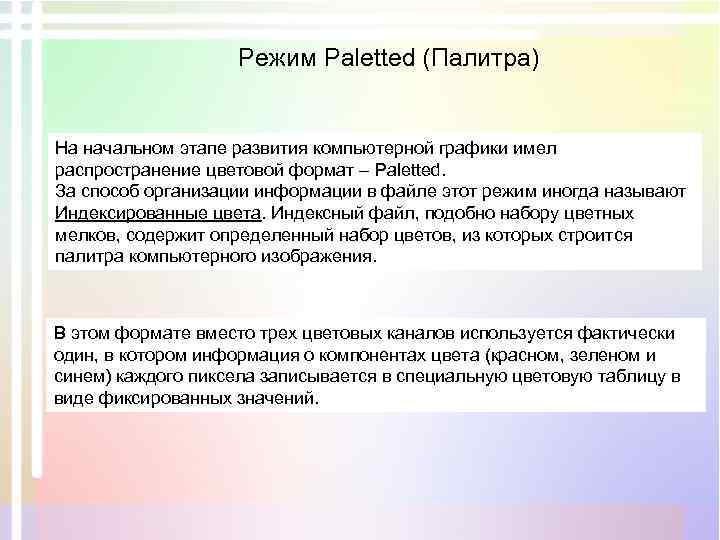 Режим Paletted (Палитра)

На начальном этапе развития компьютерной графики имел распространение цветовой формат – Paletted.
За способ организации информации в файле этот режим иногда называют Индексированные цвета. Индексный файл, подобно набору цветных мелков, содержит определенный набор цветов, из которых строится палитра компьютерного изображения.

В этом формате вместо трех цветовых каналов используется фактически один, в котором информация о компонентах цвета (красном, зеленом и синем) каждого пиксела записывается в специальную цветовую таблицу в виде фиксированных значений.